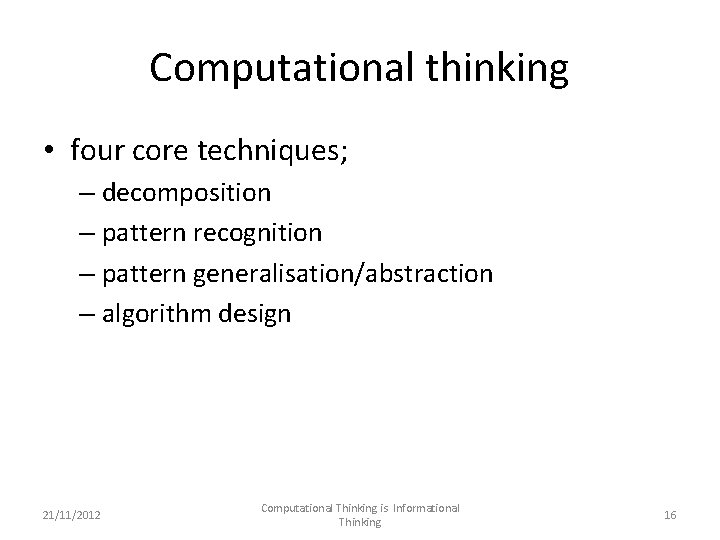 Computational thinking

• four core techniques;
 – decomposition
 – pattern recognition
 – pattern generalisation/abstraction
 – algorithm design

21/11/2012

Computational Thinking is Informational Thinking

16